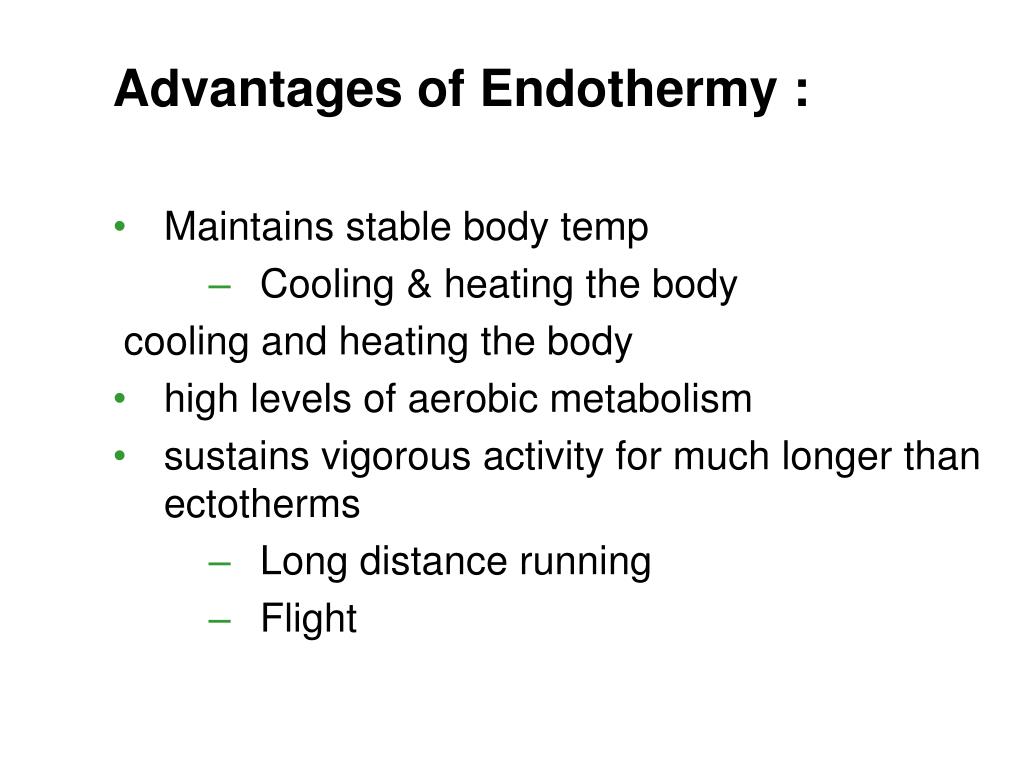 Advantages of Endothermy :

• Maintains stable body temp
– Cooling & heating the body
cooling and heating the body
• high levels of aerobic metabolism
• sustains vigorous activity for much longer than ectotherms
– Long distance running
– Flight